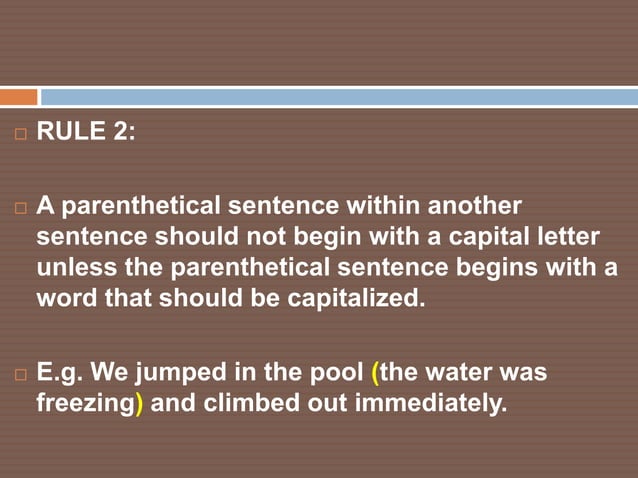 RULE 2:

A parenthetical sentence within another sentence should not begin with a capital letter unless the parenthetical sentence begins with a word that should be capitalized.

E.g. We jumped in the pool (the water was freezing) and climbed out immediately.